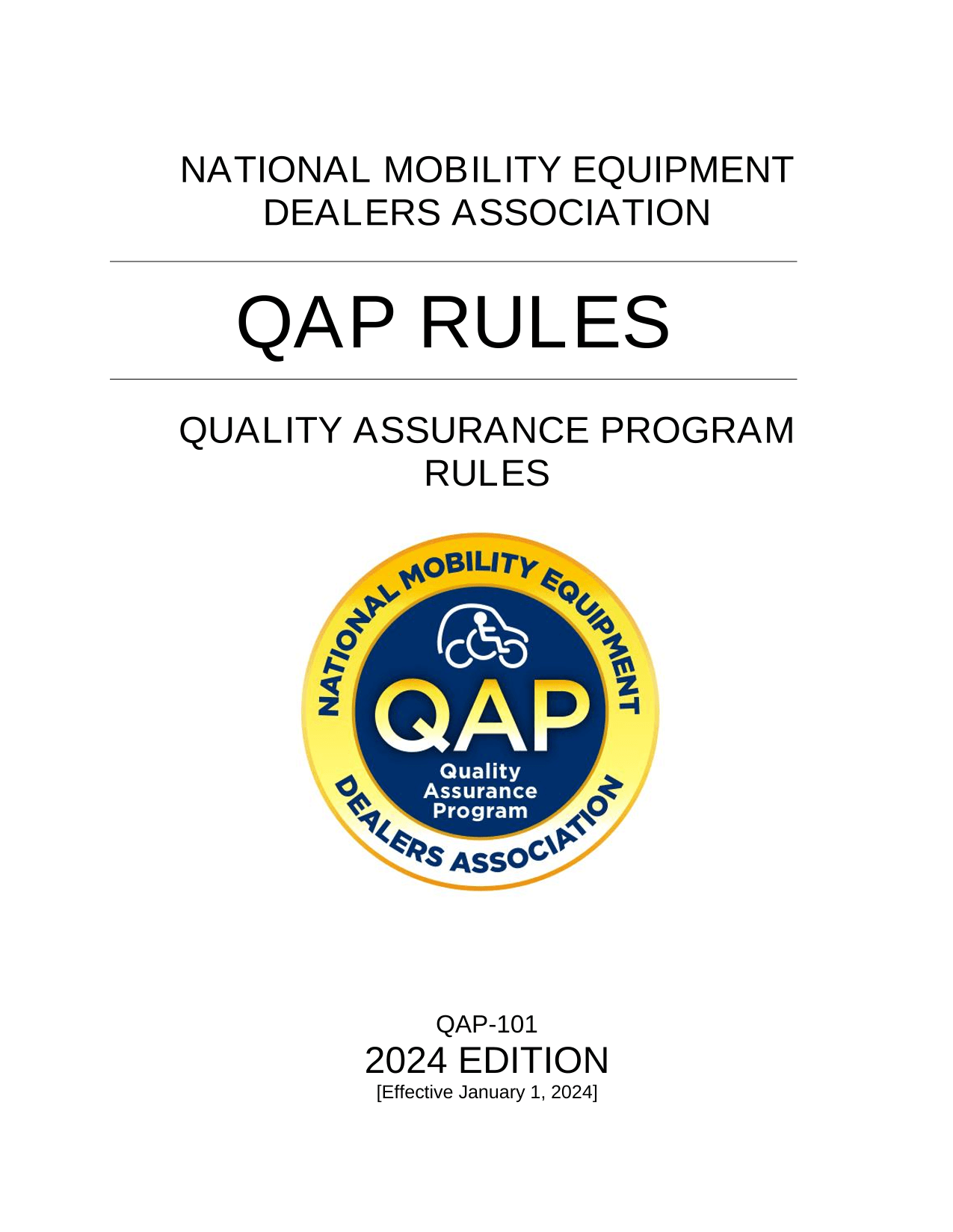 NATIONAL MOBILITY EQUIPMENT DEALERS ASSOCIATION

QAP RULES

QUALITY ASSURANCE PROGRAM RULES

NATIONAL MOBILITY EQUIPMENT
QAP
Quality Assurance Program
DEALERS ASSOCIATION

QAP-101
2024 EDITION
[Effective January 1, 2024]